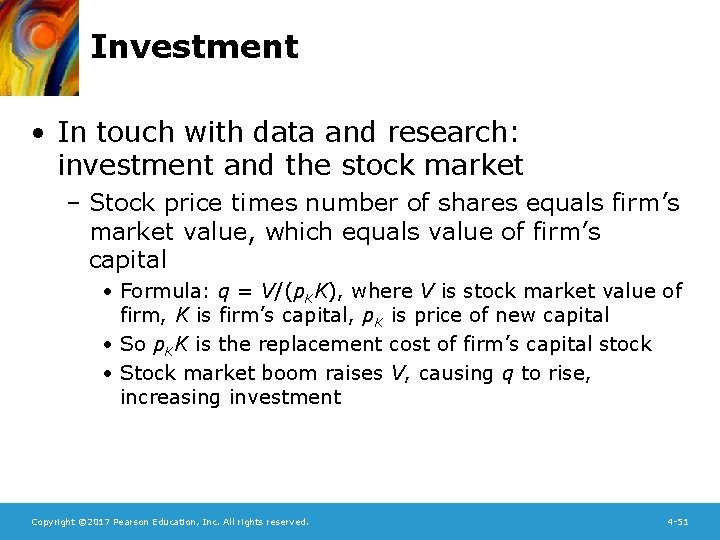 Investment

• In touch with data and research: investment and the stock market
– Stock price times number of shares equals firm's market value, which equals value of firm's capital
• Formula: $q = V/(p_K K)$, where $V$ is stock market value of firm, $K$ is firm's capital, $p_K$ is price of new capital
• So $p_K K$ is the replacement cost of firm's capital stock
• Stock market boom raises $V$, causing $q$ to rise, increasing investment

Copyright ©2017 Pearson Education, Inc. All rights reserved.

4-51